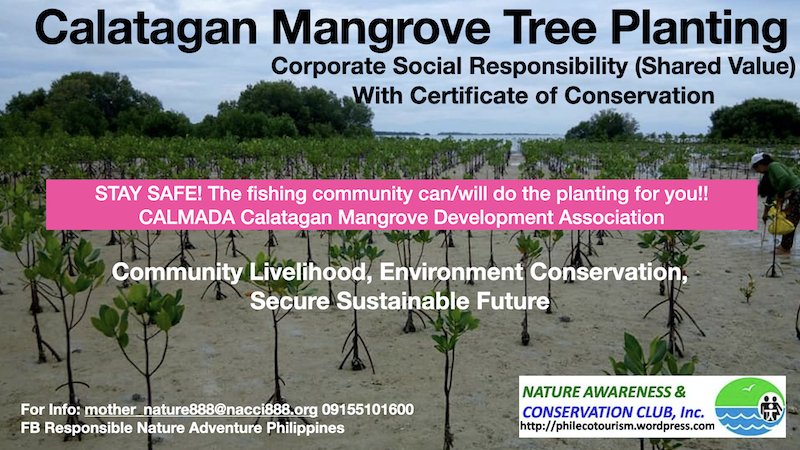 Calatagan Mangrove Tree Planting
Corporate Social Responsibility (Shared Value)
With Certificate of Conservation

STAY SAFE! The fishing community can/will do the planting for you!!
CALMADA Calatagan Mangrove Development Association

Community Livelihood, Environment Conservation, Secure Sustainable Future

For Info: mother_nature888@nacci888.org 09155101600
FB Responsible Nature Adventure Philippines

NATURE AWARENESS & CONSERVATION CLUB, Inc.
http://philecotourism.wordpress.com